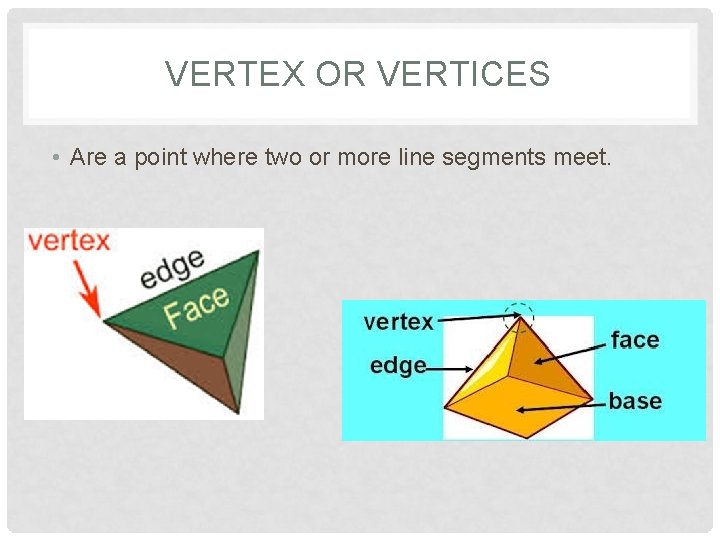 VERTEX OR VERTICES

• Are a point where two or more line segments meet.

vertex
edge
Face

vertex
edge
face
base